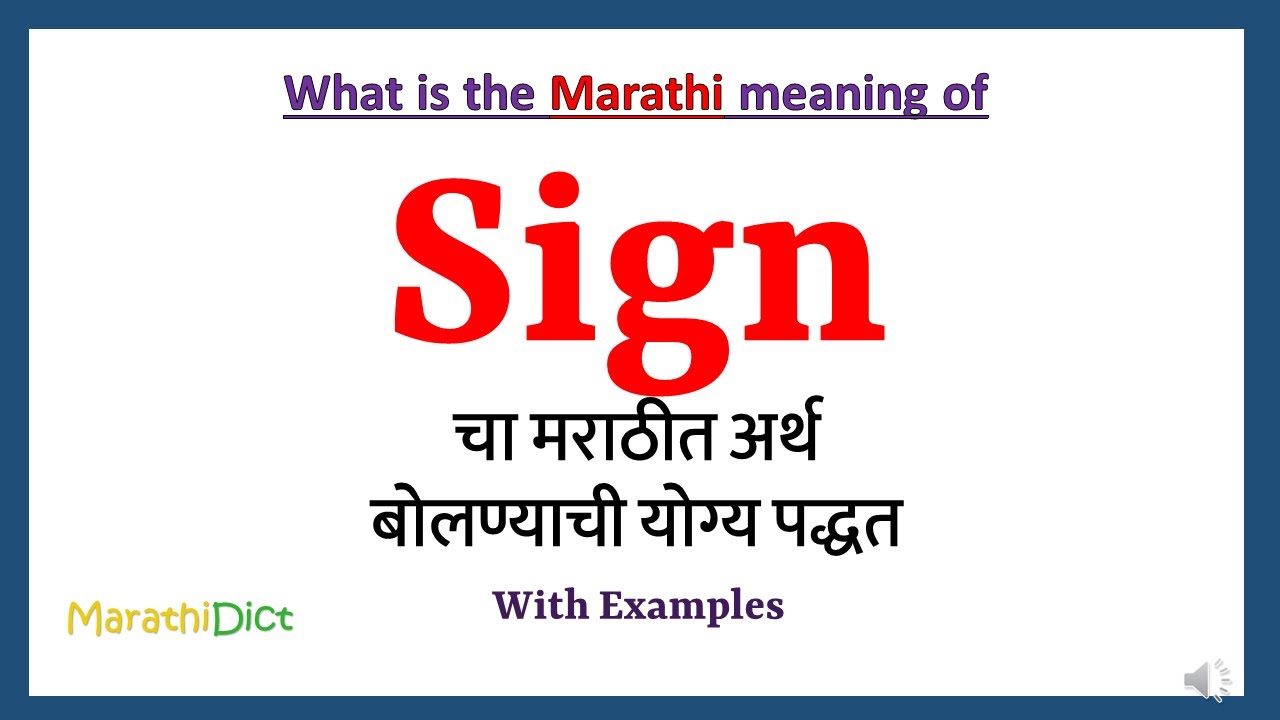 What is the Marathi meaning of

Sign

चा मराठीत अर्थ
बोलण्याची योग्य पद्धत

With Examples

MarathiDict